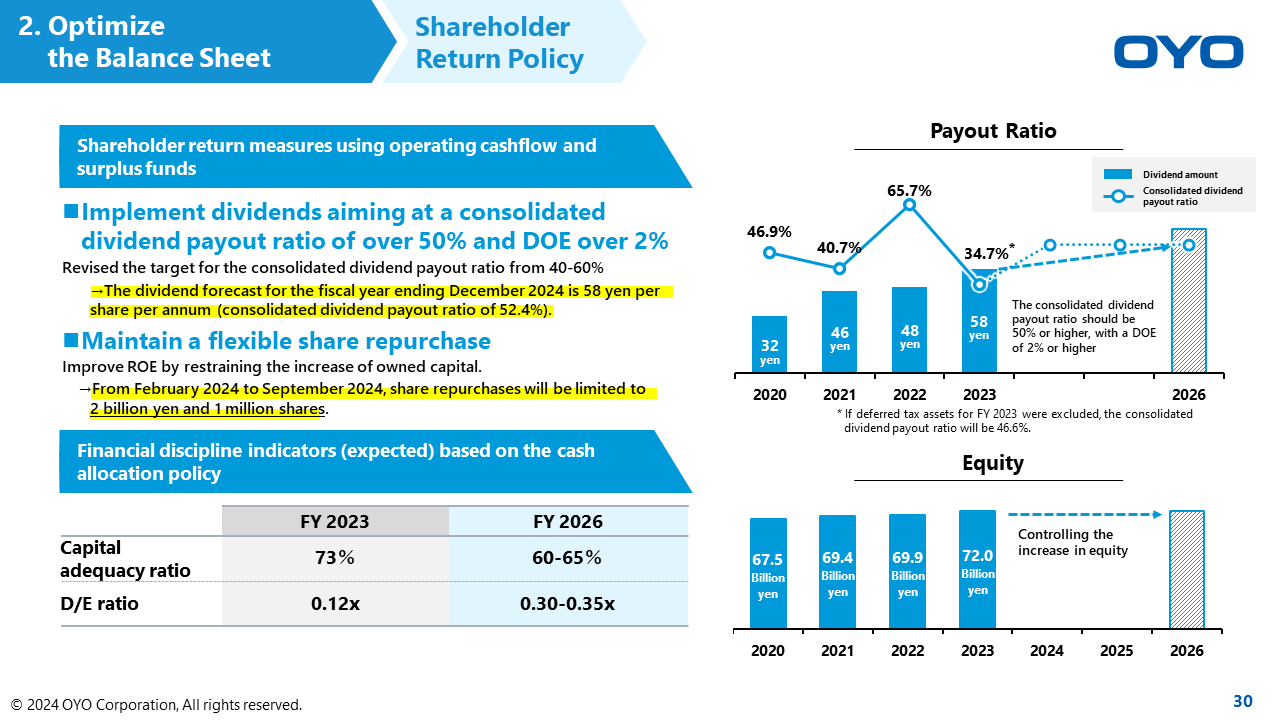 2. Optimize the Balance Sheet

Shareholder Return Policy

OYO

Shareholder return measures using operating cashflow and surplus funds

■Implement dividends aiming at a consolidated dividend payout ratio of over 50% and DOE over 2%

Revised the target for the consolidated dividend payout ratio from 40-60%

→The dividend forecast for the fiscal year ending December 2024 is 58 yen per share per annum (consolidated dividend payout ratio of 52.4%).

■Maintain a flexible share repurchase

Improve ROE by restraining the increase of owned capital.

→From February 2024 to September 2024, share repurchases will be limited to 2 billion yen and 1 million shares.

Financial discipline indicators (expected) based on the cash allocation policy

| | FY 2023 | FY 2026 |
|---|---|---|
| Capital adequacy ratio | 73% | 60-65% |
| D/E ratio | 0.12x | 0.30-0.35x |

Payout Ratio

Dividend amount
Consolidated dividend payout ratio

46.9%
40.7%
65.7%
34.7%*

32 yen
46 yen
48 yen
58 yen

The consolidated dividend payout ratio should be 50% or higher, with a DOE of 2% or higher

2020
2021
2022
2023
2026

* If deferred tax assets for FY 2023 were excluded, the consolidated dividend payout ratio will be 46.6%.

Equity

67.5 Billion yen
69.4 Billion yen
69.9 Billion yen
72.0 Billion yen

Controlling the increase in equity

2020
2021
2022
2023
2024
2025
2026

© 2024 OYO Corporation, All rights reserved.

30